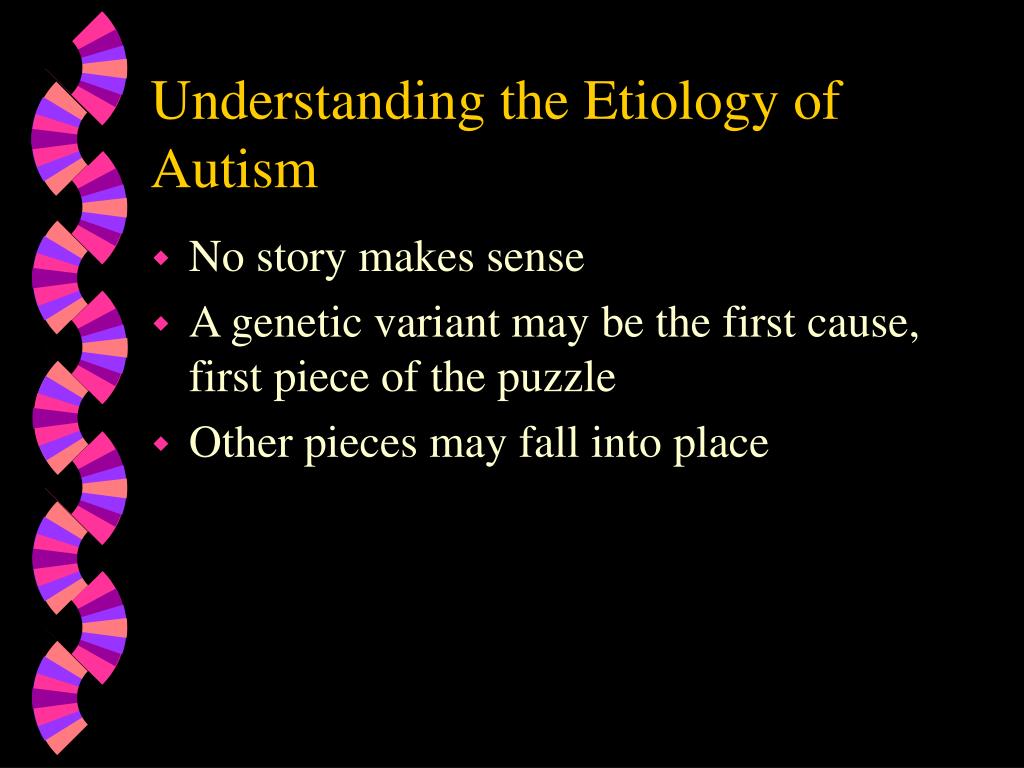 Understanding the Etiology of Autism

- No story makes sense
- A genetic variant may be the first cause, first piece of the puzzle
- Other pieces may fall into place